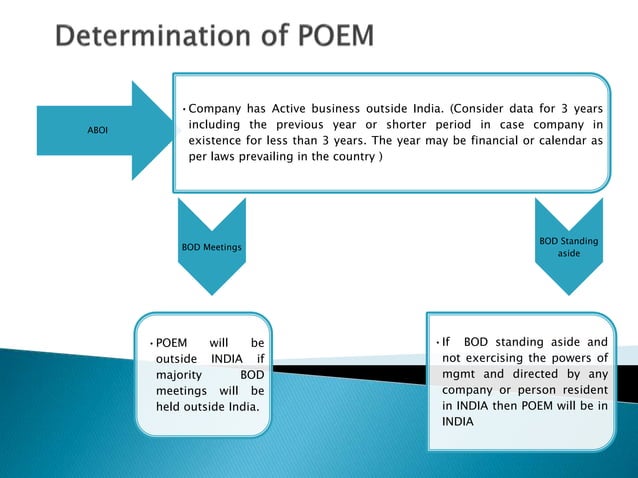 Determination of POEM

ABOI

• Company has Active business outside India. (Consider data for 3 years including the previous year or shorter period in case company in existence for less than 3 years. The year may be financial or calendar as per laws prevailing in the country )

BOD Meetings

BOD Standing aside

• POEM will be outside INDIA if majority BOD meetings will be held outside India.

• If BOD standing aside and not exercising the powers of mgmt and directed by any company or person resident in INDIA then POEM will be in INDIA